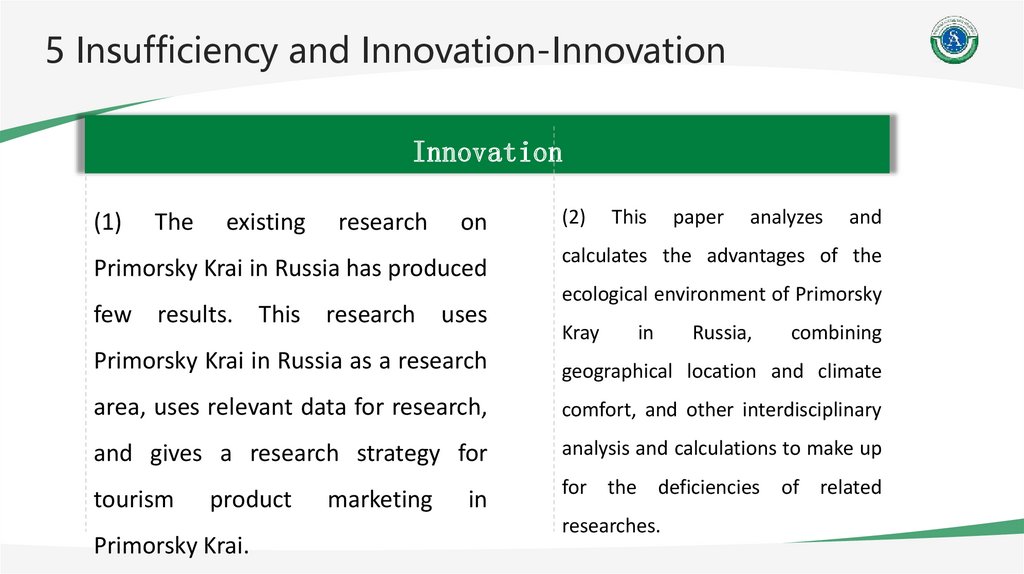 5 Insufficiency and Innovation-Innovation

Innovation

(1) The existing research on Primorsky Krai in Russia has produced few results. This research uses Primorsky Krai in Russia as a research area, uses relevant data for research, and gives a research strategy for tourism product marketing in Primorsky Krai.

(2) This paper analyzes and calculates the advantages of the ecological environment of Primorsky Kray in Russia, combining geographical location and climate comfort, and other interdisciplinary analysis and calculations to make up for the deficiencies of related researches.